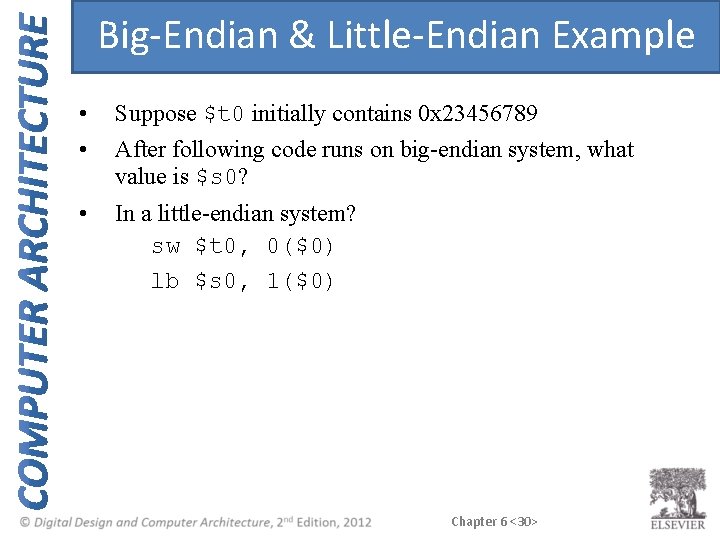 COMPUTER ARCHITECTURE

Big-Endian & Little-Endian Example

• Suppose \$t0 initially contains 0x23456789

• After following code runs on big-endian system, what value is \$s0?

• In a little-endian system?

sw \$t0, 0(\$0)

lb \$s0, 1(\$0)

© Digital Design and Computer Architecture, 2nd Edition, 2012

Chapter 6 <30>

ELSEVIER